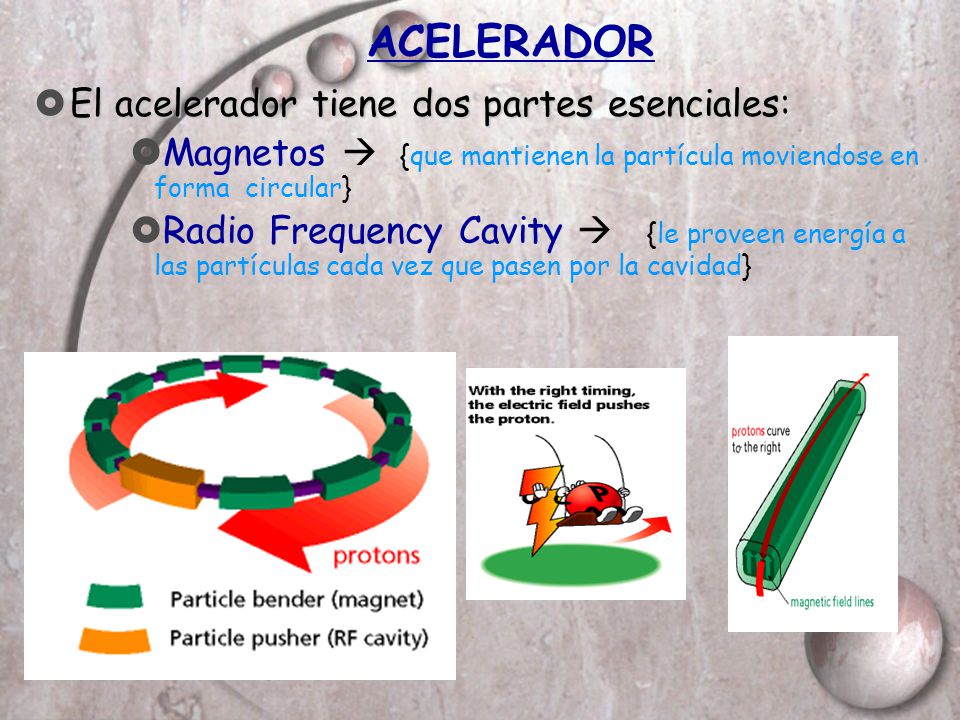 ACELERADOR

El acelerador tiene dos partes esenciales:

Magnetos → {que mantienen la partícula moviendose en forma circular}

Radio Frequency Cavity → {le proveen energía a las partículas cada vez que pasen por la cavidad}

protons

Particle bender (magnet)

Particle pusher (RF cavity)

With the right timing, the electric field pushes the proton.

P

protons curve to the right

magnetic field lines